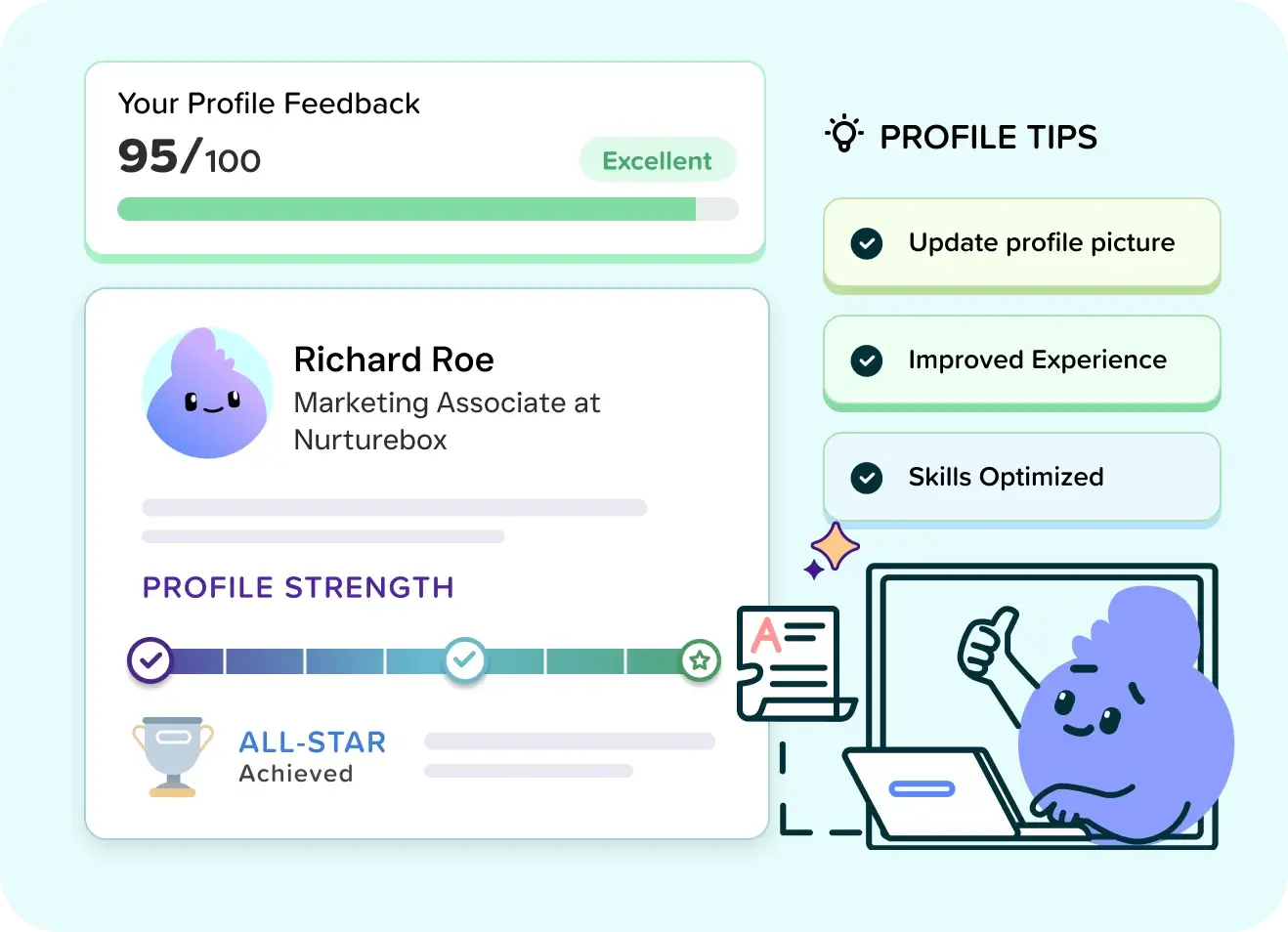 Your Profile Feedback
95/100
Excellent

Richard Roe
Marketing Associate at Nurturebox

PROFILE STRENGTH

ALL-STAR
Achieved

PROFILE TIPS

Update profile picture

Improved Experience

Skills Optimized

A